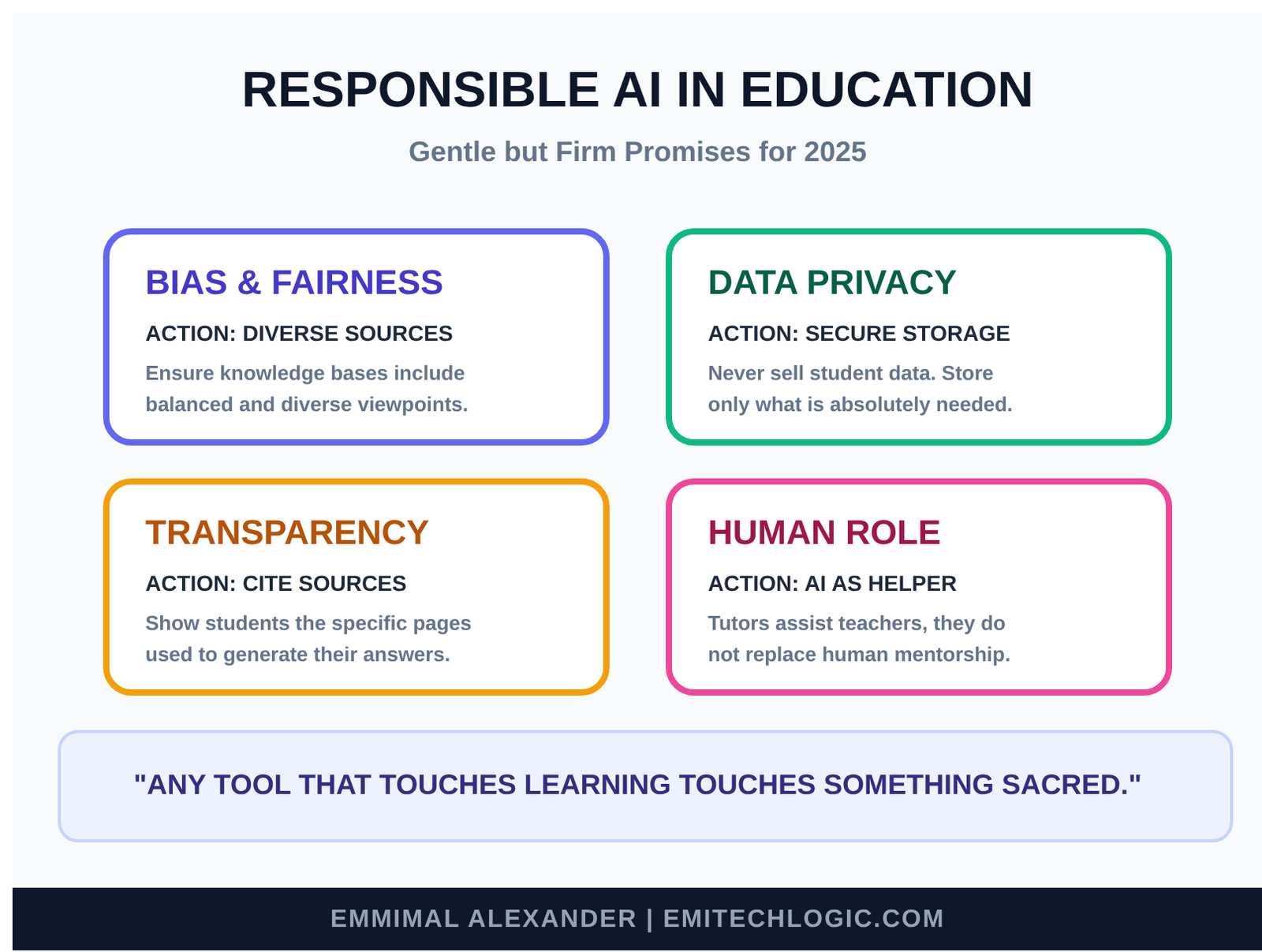 RESPONSIBLE AI IN EDUCATION

Gentle but Firm Promises for 2025

BIAS & FAIRNESS

ACTION: DIVERSE SOURCES

Ensure knowledge bases include balanced and diverse viewpoints.

DATA PRIVACY

ACTION: SECURE STORAGE

Never sell student data. Store only what is absolutely needed.

TRANSPARENCY

ACTION: CITE SOURCES

Show students the specific pages used to generate their answers.

HUMAN ROLE

ACTION: AI AS HELPER

Tutors assist teachers, they do not replace human mentorship.

"ANY TOOL THAT TOUCHES LEARNING TOUCHES SOMETHING SACRED."

EMMIMAL ALEXANDER | EMITECHLOGIC.COM